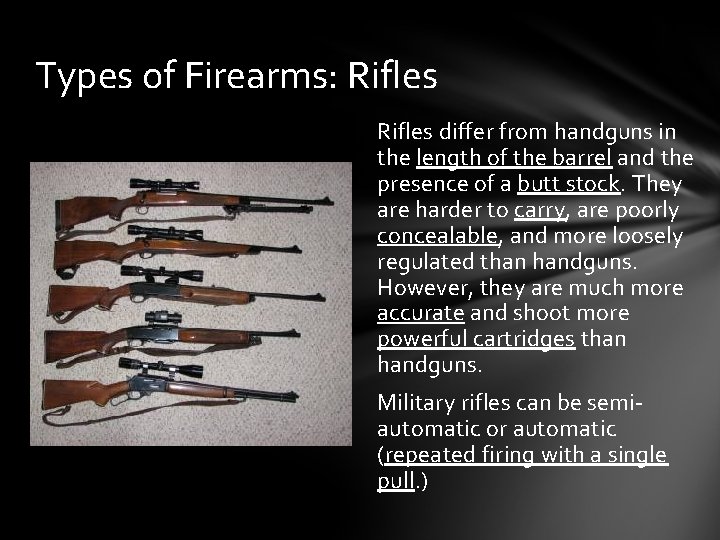 Types of Firearms: Rifles

Rifles differ from handguns in the length of the barrel and the presence of a butt stock. They are harder to carry, are poorly concealable, and more loosely regulated than handguns. However, they are much more accurate and shoot more powerful cartridges than handguns.

Military rifles can be semi-automatic or automatic (repeated firing with a single pull.)